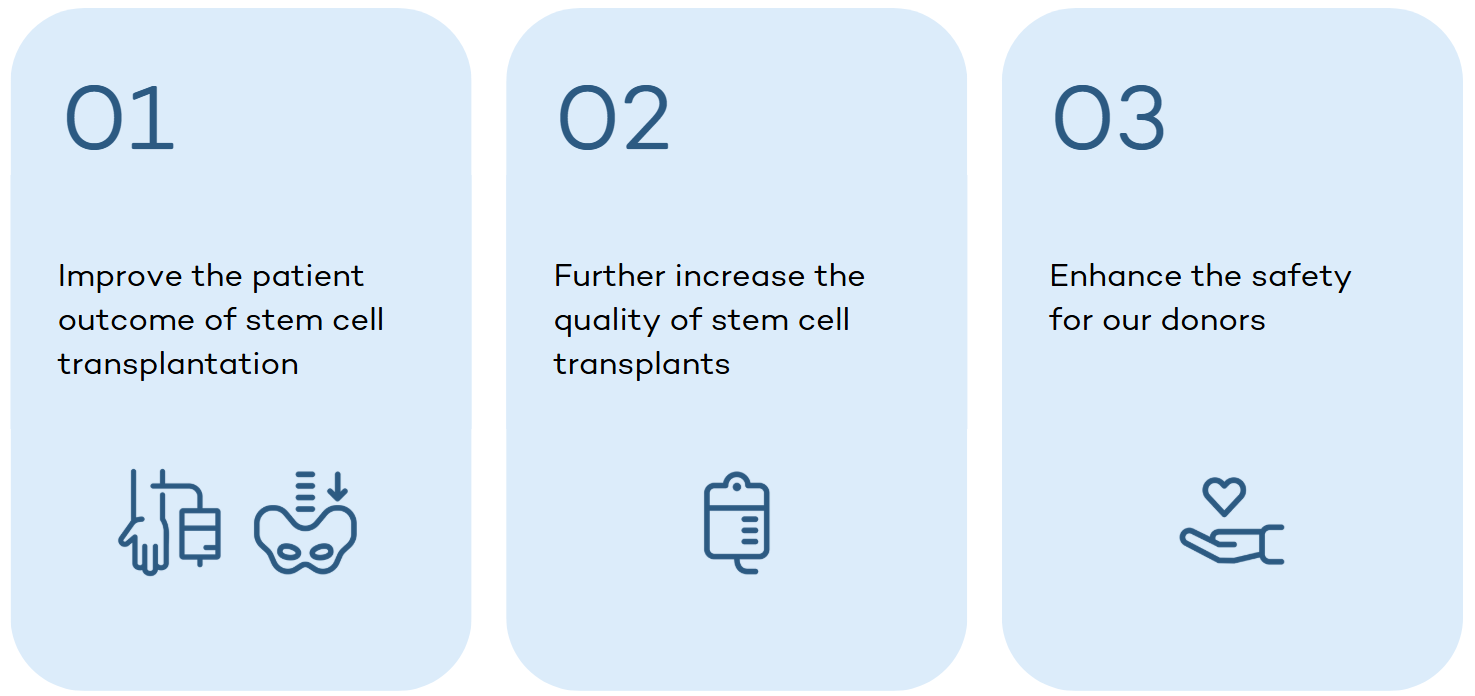 01

Improve the patient outcome of stem cell transplantation

02

Further increase the quality of stem cell transplants

03

Enhance the safety for our donors